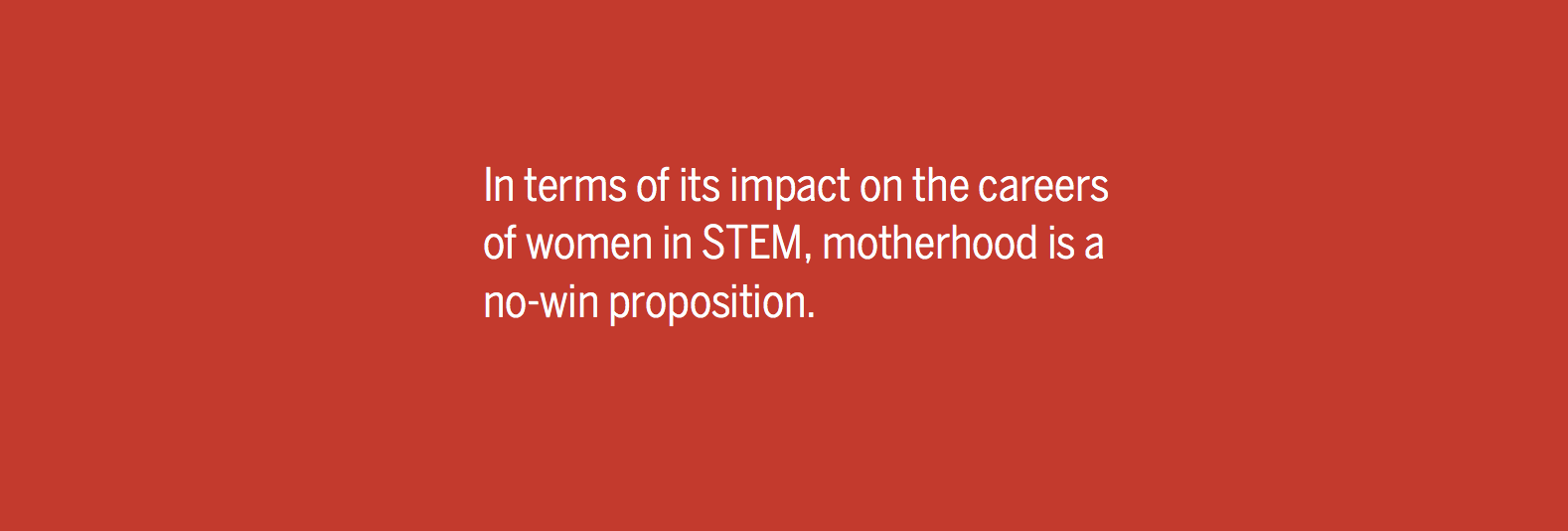 In terms of its impact on the careers of women in STEM, motherhood is a no-win proposition.